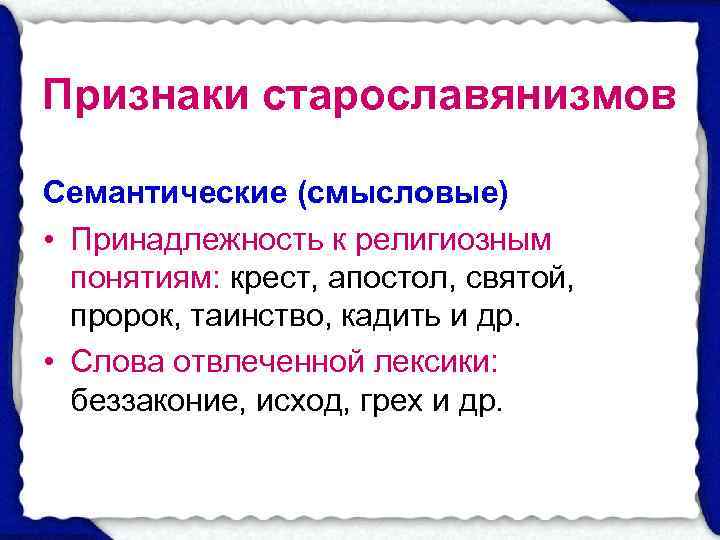 Признаки старославянизмов

Семантические (смысловые)

• Принадлежность к религиозным понятиям: крест, апостол, святой, пророк, таинство, кадить и др.
• Слова отвлеченной лексики: беззаконие, исход, грех и др.